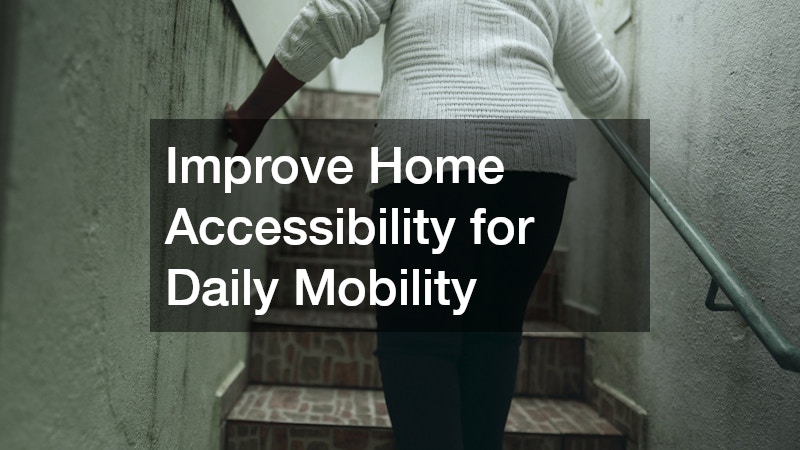 Improve Home Accessibility for Daily Mobility